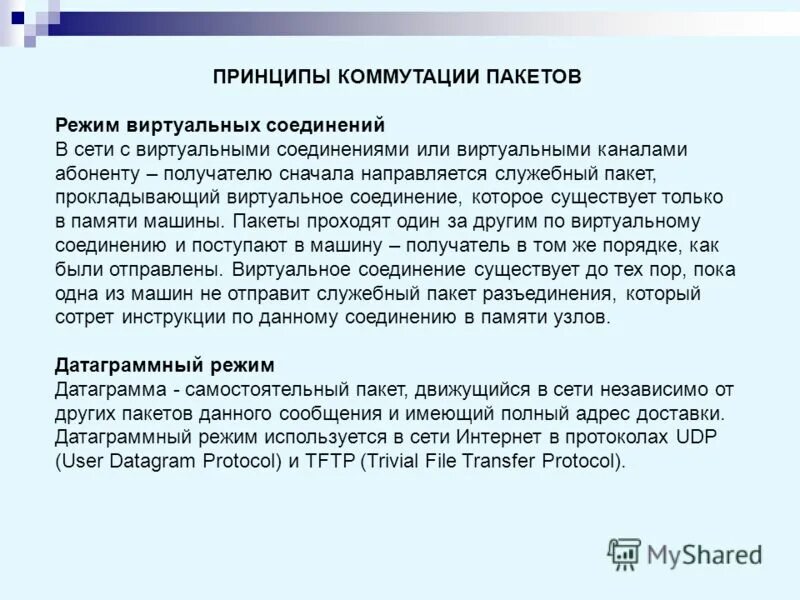 ПРИНЦИПЫ КОММУТАЦИИ ПАКЕТОВ

Режим виртуальных соединений
В сети с виртуальными соединениями или виртуальными каналами абоненту – получателю сначала направляется служебный пакет, прокладывающий виртуальное соединение, которое существует только в памяти машины. Пакеты проходят один за другим по виртуальному соединению и поступают в машину – получатель в том же порядке, как были отправлены. Виртуальное соединение существует до тех пор, пока одна из машин не отправит служебный пакет разъединения, который сотрет инструкции по данному соединению в памяти узлов.

Датаграммный режим
Датаграмма - самостоятельный пакет, движущийся в сети независимо от других пакетов данного сообщения и имеющий полный адрес доставки. Датаграммный режим используется в сети Интернет в протоколах UDP (User Datagram Protocol) и TFTP (Trivial File Transfer Protocol).

MyShared